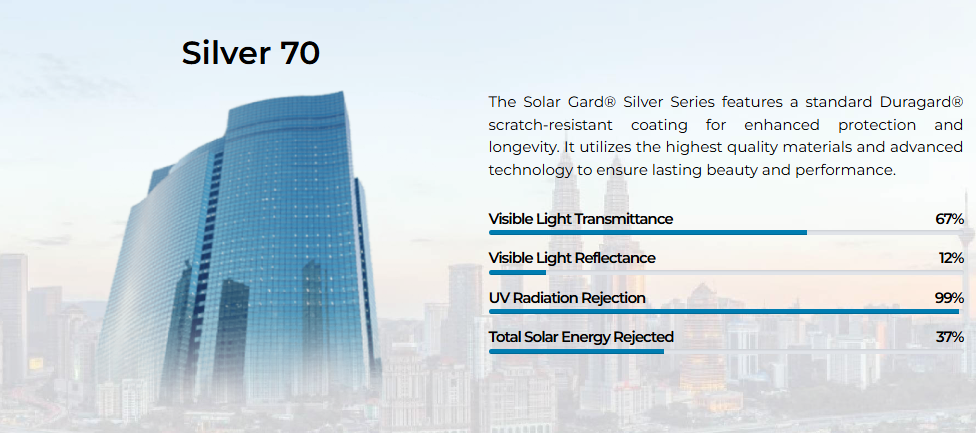 Silver 70

The Solar Gard® Silver Series features a standard Duragard® scratch-resistant coating for enhanced protection and longevity. It utilizes the highest quality materials and advanced technology to ensure lasting beauty and performance.

Visible Light Transmittance 67%

Visible Light Reflectance 12%

UV Radiation Rejection 99%

Total Solar Energy Rejected 37%